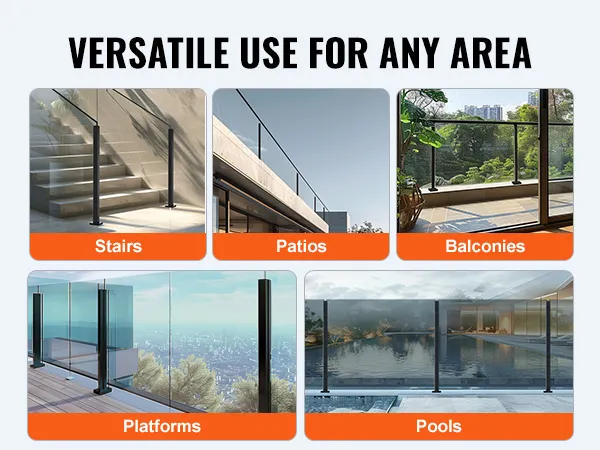 VERSATILE USE FOR ANY AREA

Stairs

Patios

Balconies

Platforms

Pools